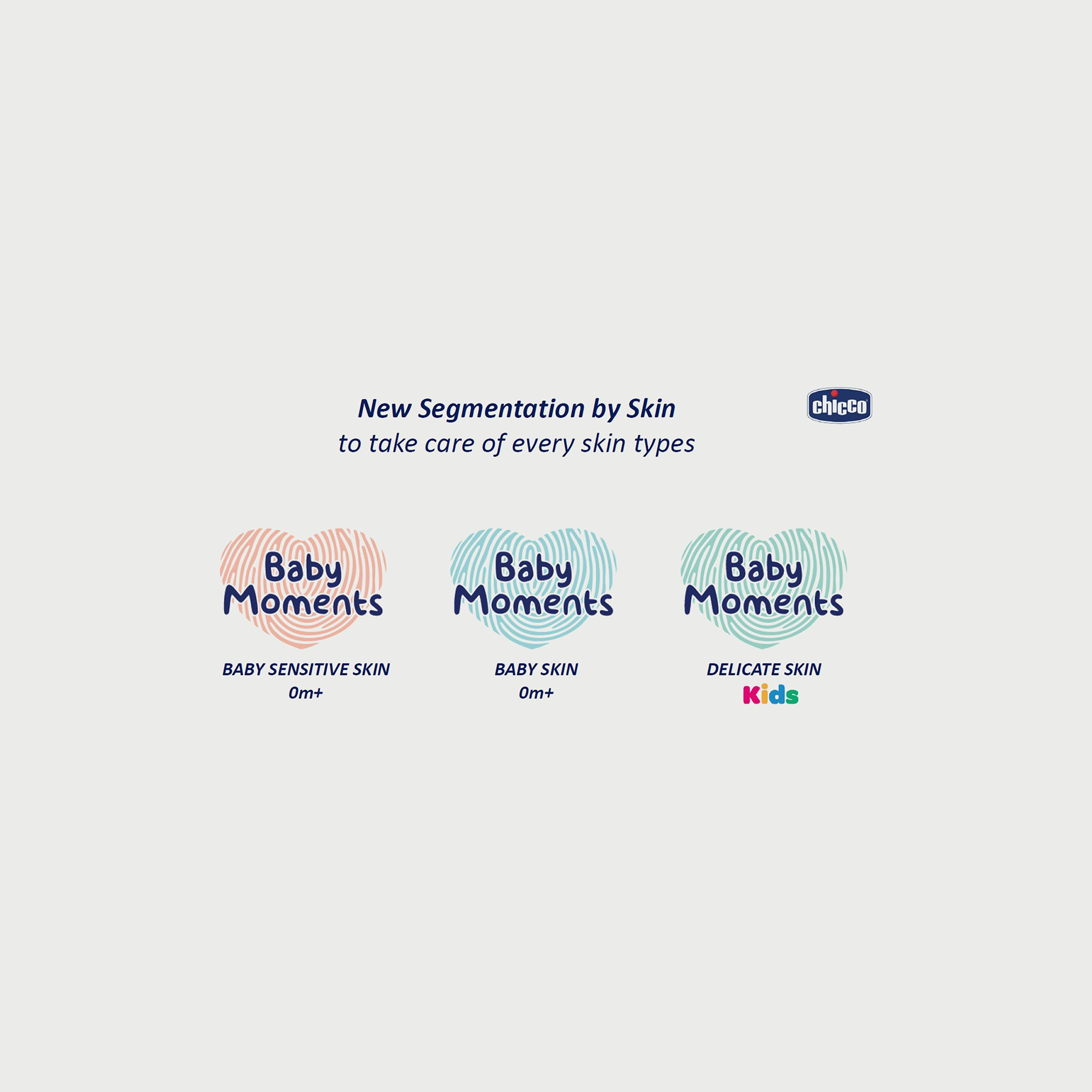 New Segmentation by Skin
to take care of every skin types

chicco

Baby Moments
BABY SENSITIVE SKIN
0m+

Baby Moments
BABY SKIN
0m+

Baby Moments
DELICATE SKIN
Kids